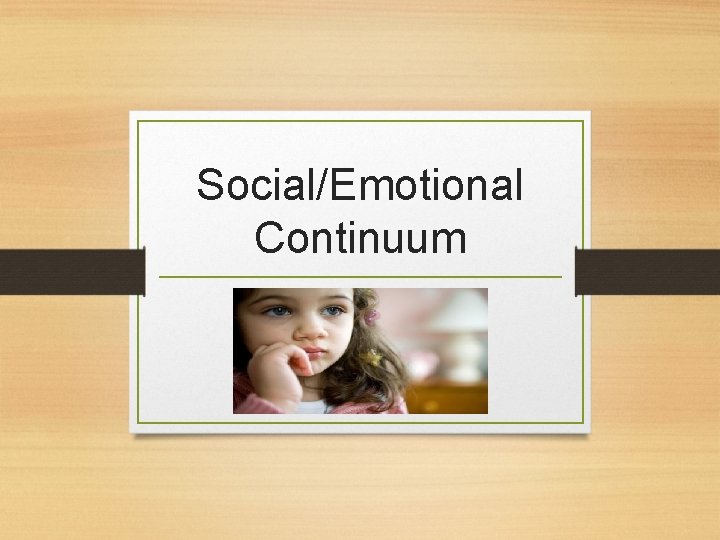 Social/Emotional Continuum